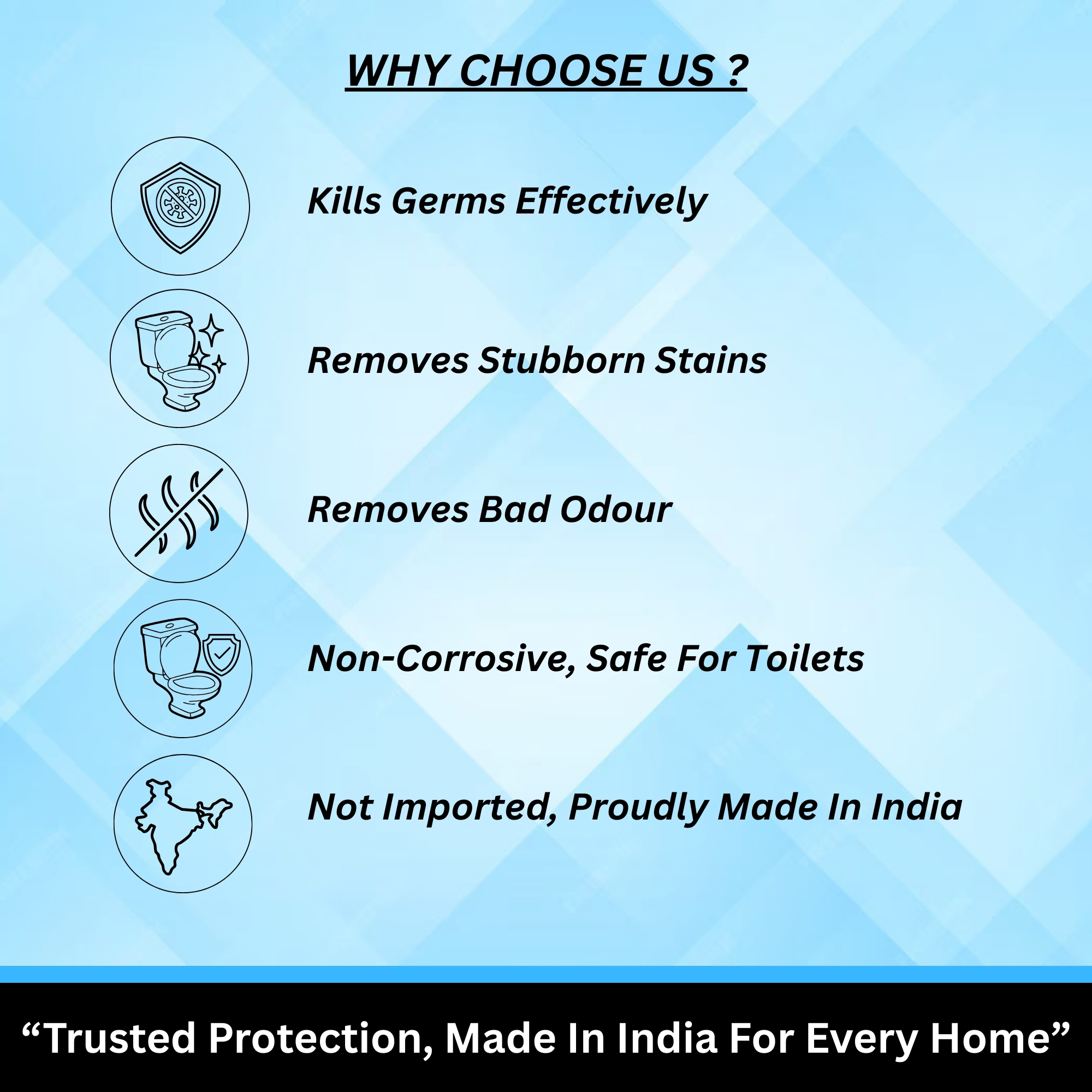 WHY CHOOSE US ?

Kills Germs Effectively

Removes Stubborn Stains

Removes Bad Odour

Non-Corrosive, Safe For Toilets

Not Imported, Proudly Made In India

“Trusted Protection, Made In India For Every Home”